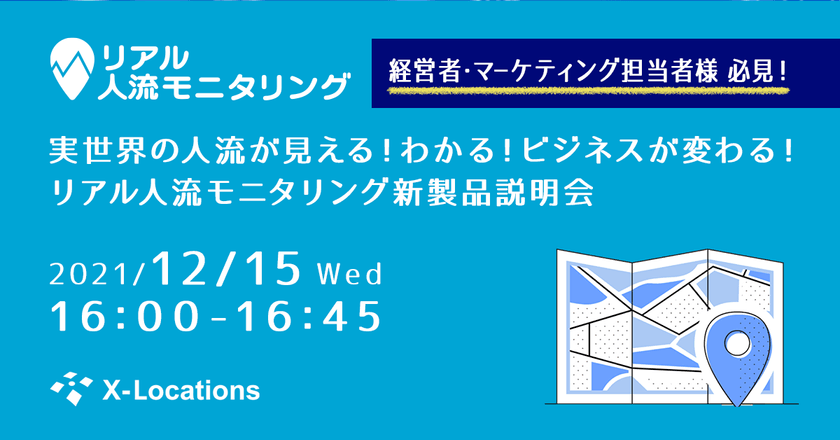 リアル
人流モニタリング

経営者･マーケティング担当者様 必見！

実世界の人流が見える！わかる！ビジネスが変わる！
リアル人流モニタリング新製品説明会

2021/12/15 Wed
16:00-16:45

X-Locations